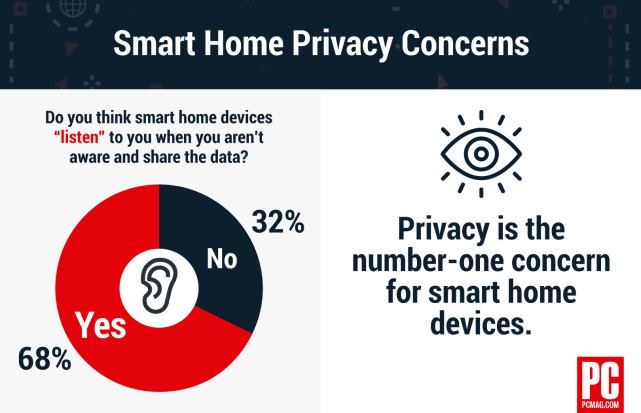 Smart Home Privacy Concerns

Do you think smart home devices "listen" to you when you aren't aware and share the data?

32%

No

Yes

68%

Privacy is the number-one concern for smart home devices.

PC
PCMAG.COM